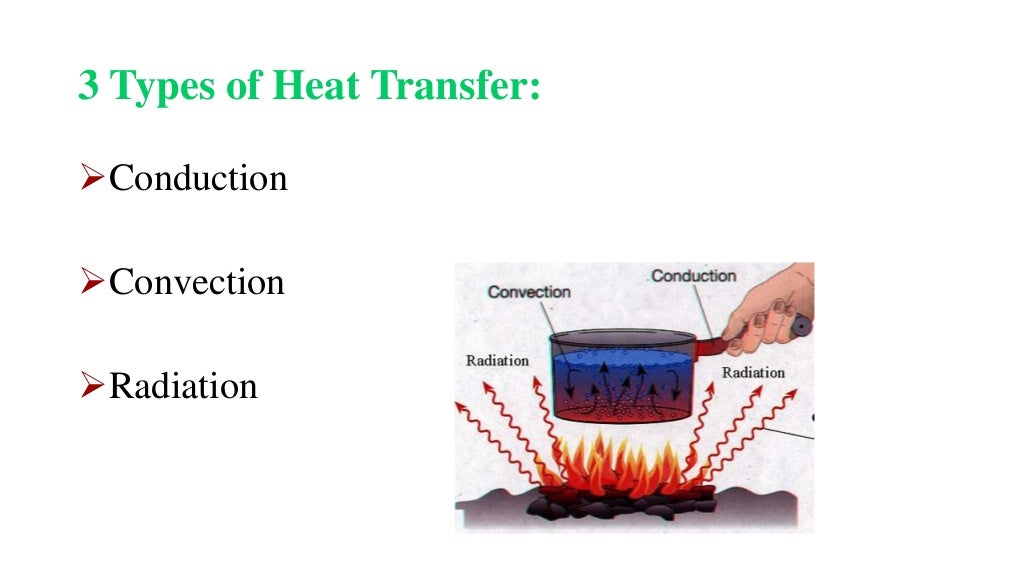 3 Types of Heat Transfer:

➢Conduction

➢Convection

➢Radiation

Convection
Conduction
Radiation
Radiation